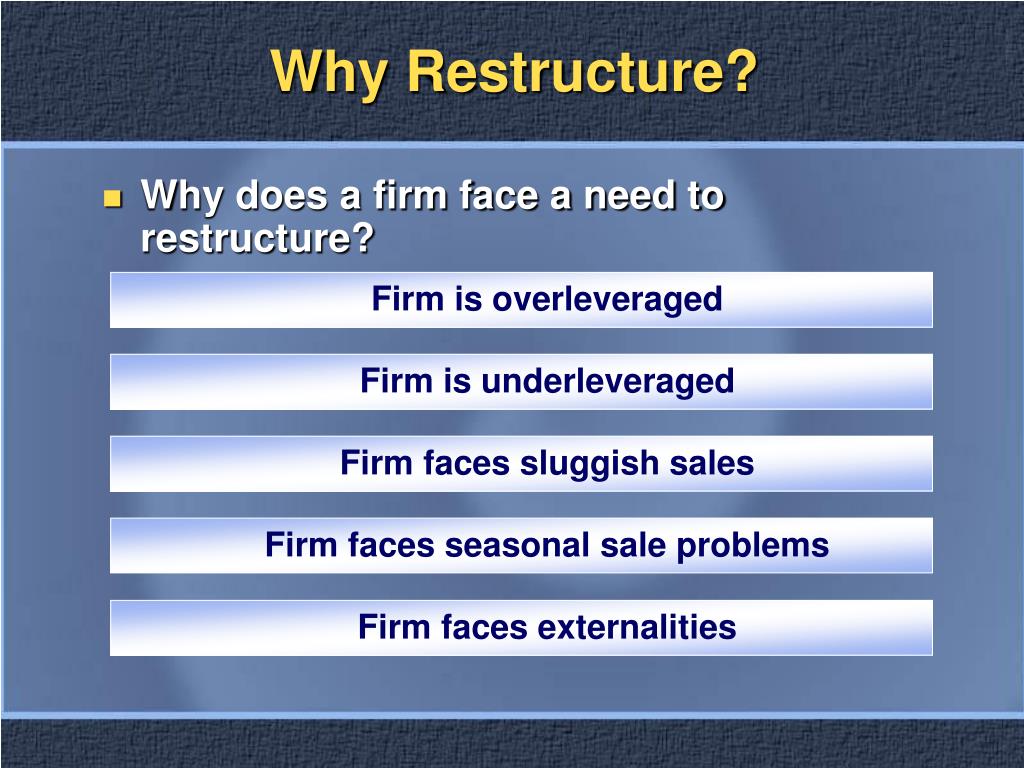 Why Restructure?

Why does a firm face a need to restructure?

Firm is overleveraged

Firm is underleveraged

Firm faces sluggish sales

Firm faces seasonal sale problems

Firm faces externalities